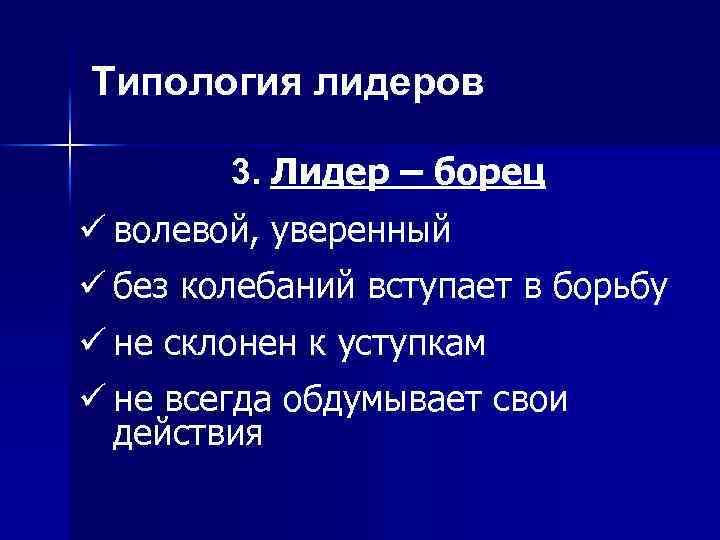 Типология лидеров

3. Лидер – борец

✓ волевой, уверенный

✓ без колебаний вступает в борьбу

✓ не склонен к уступкам

✓ не всегда обдумывает свои действия